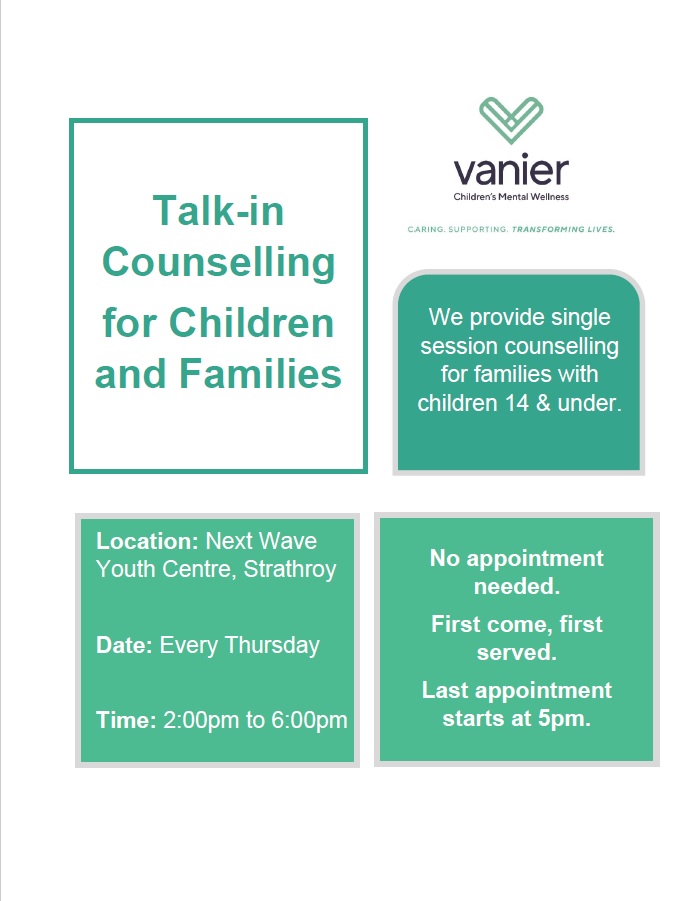 Talk-in Counselling for Children and Families

vanier
Children's Mental Wellness

CARING. SUPPORTING. TRANSFORMING LIVES.

We provide single session counselling for families with children 14 & under.

Location: Next Wave Youth Centre, Strathroy

Date: Every Thursday

Time: 2:00pm to 6:00pm

No appointment needed.

First come, first served.

Last appointment starts at 5pm.